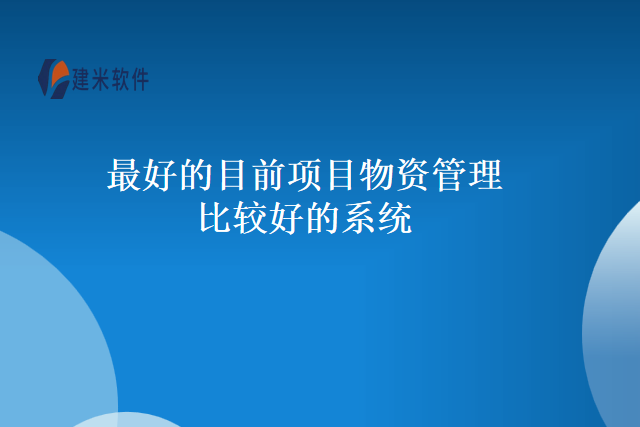 建米软件

最好的目前项目物资管理比较好的系统